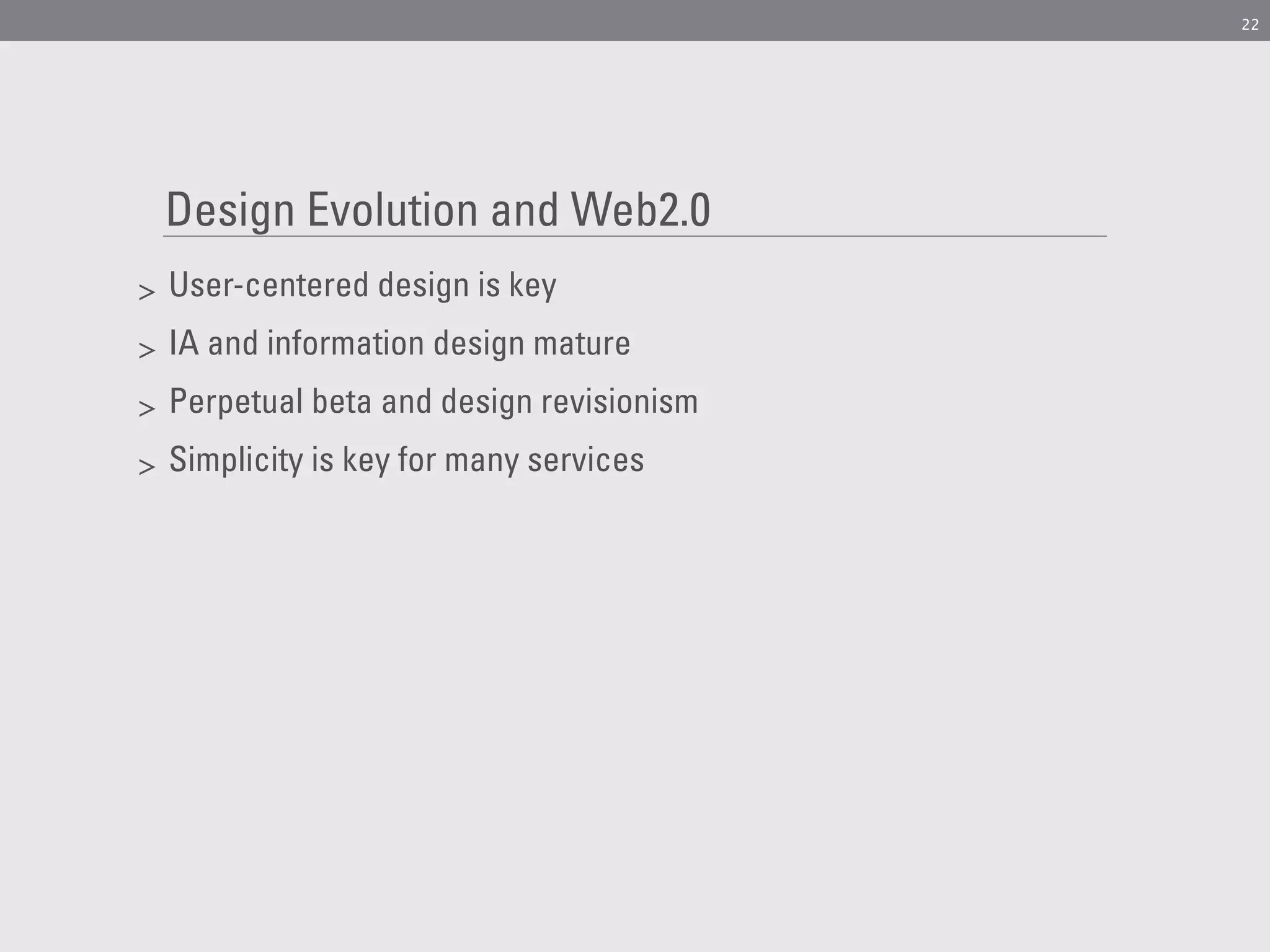 22

Design Evolution and Web2.0

> User-centered design is key
> IA and information design mature
> Perpetual beta and design revisionism
> Simplicity is key for many services